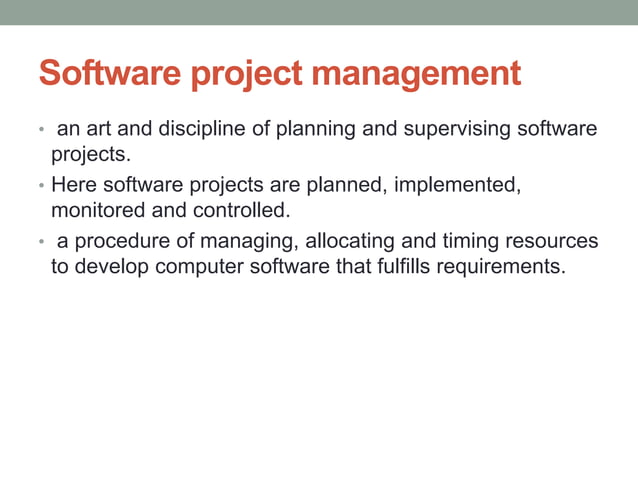 Software project management

• an art and discipline of planning and supervising software projects.
• Here software projects are planned, implemented, monitored and controlled.
• a procedure of managing, allocating and timing resources to develop computer software that fulfills requirements.